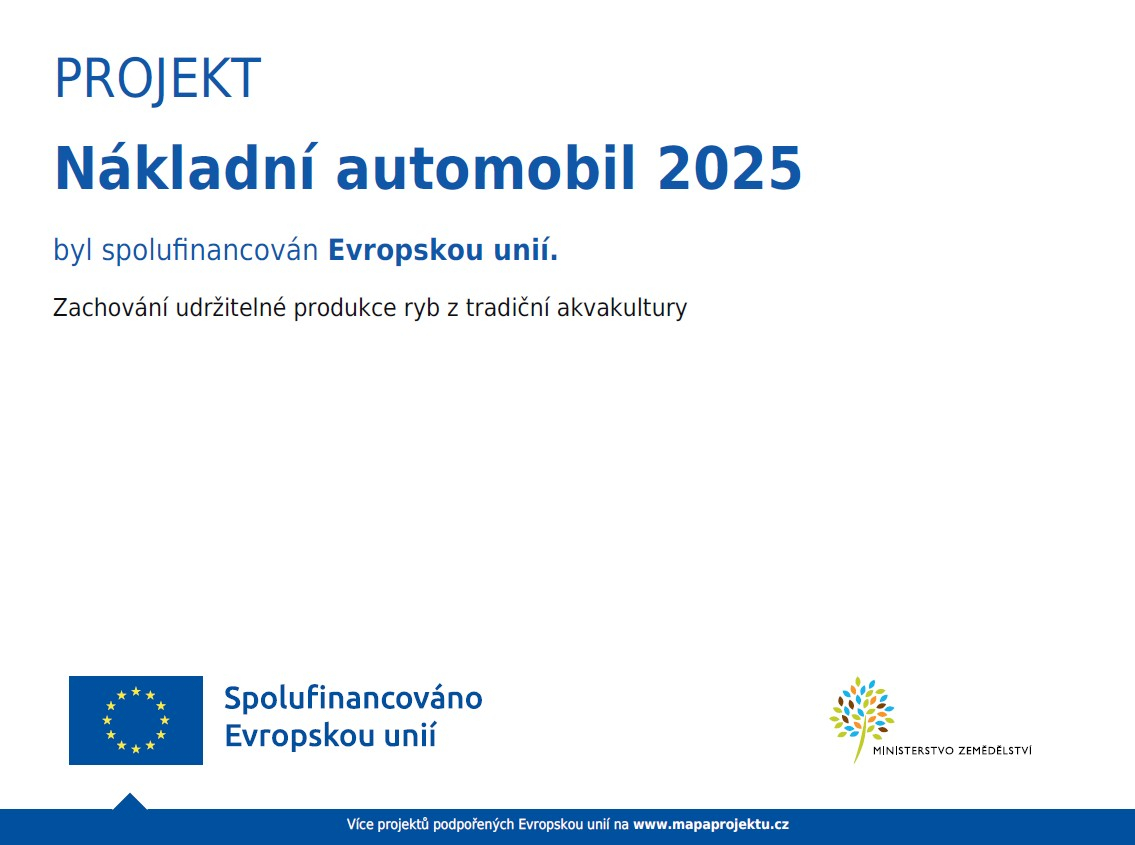 PROJEKT

Nákladní automobil 2025

byl spolufinancován Evropskou unií.

Zachování udržitelné produkce ryb z tradiční akvakultury

Spolufinancováno Evropskou unií

MINISTERSTVO ZEMĚDĚLSTVÍ

Více projektů podpořených Evropskou unií na www.mapaprojektu.cz